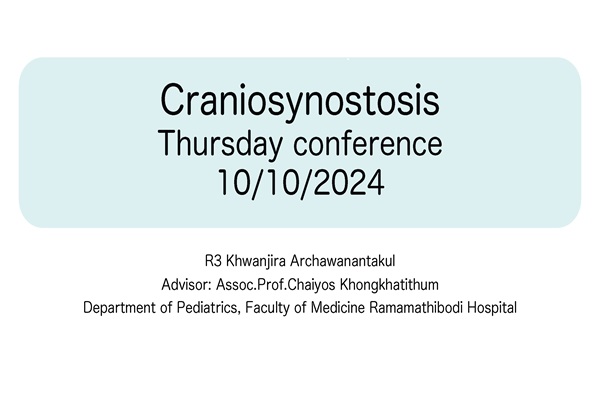 Craniosynostosis
Thursday conference
10/10/2024

R3 Khwanjira Archawanantakul
Advisor: Assoc.Prof.Chaiyos Khongkhatithum
Department of Pediatrics, Faculty of Medicine Ramamathibodi Hospital